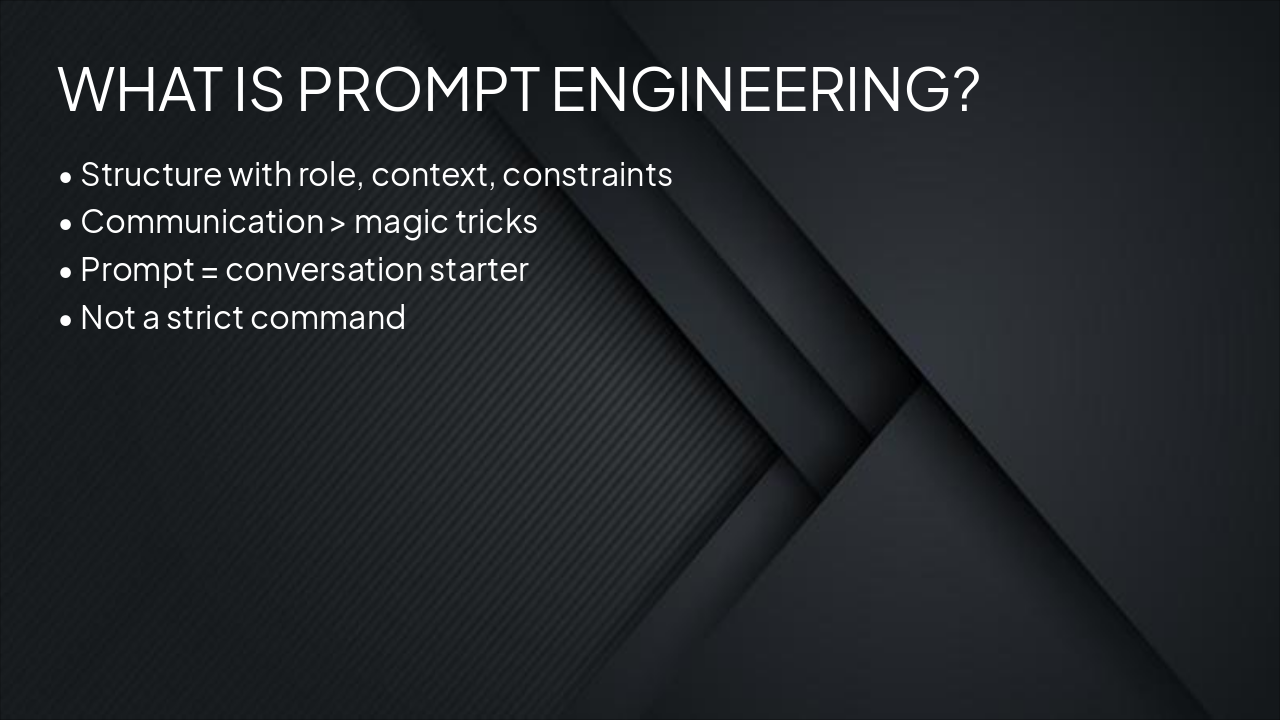 WHAT IS PROMPT ENGINEERING?

• Structure with role, context, constraints
• Communication > magic tricks
• Prompt = conversation starter
• Not a strict command